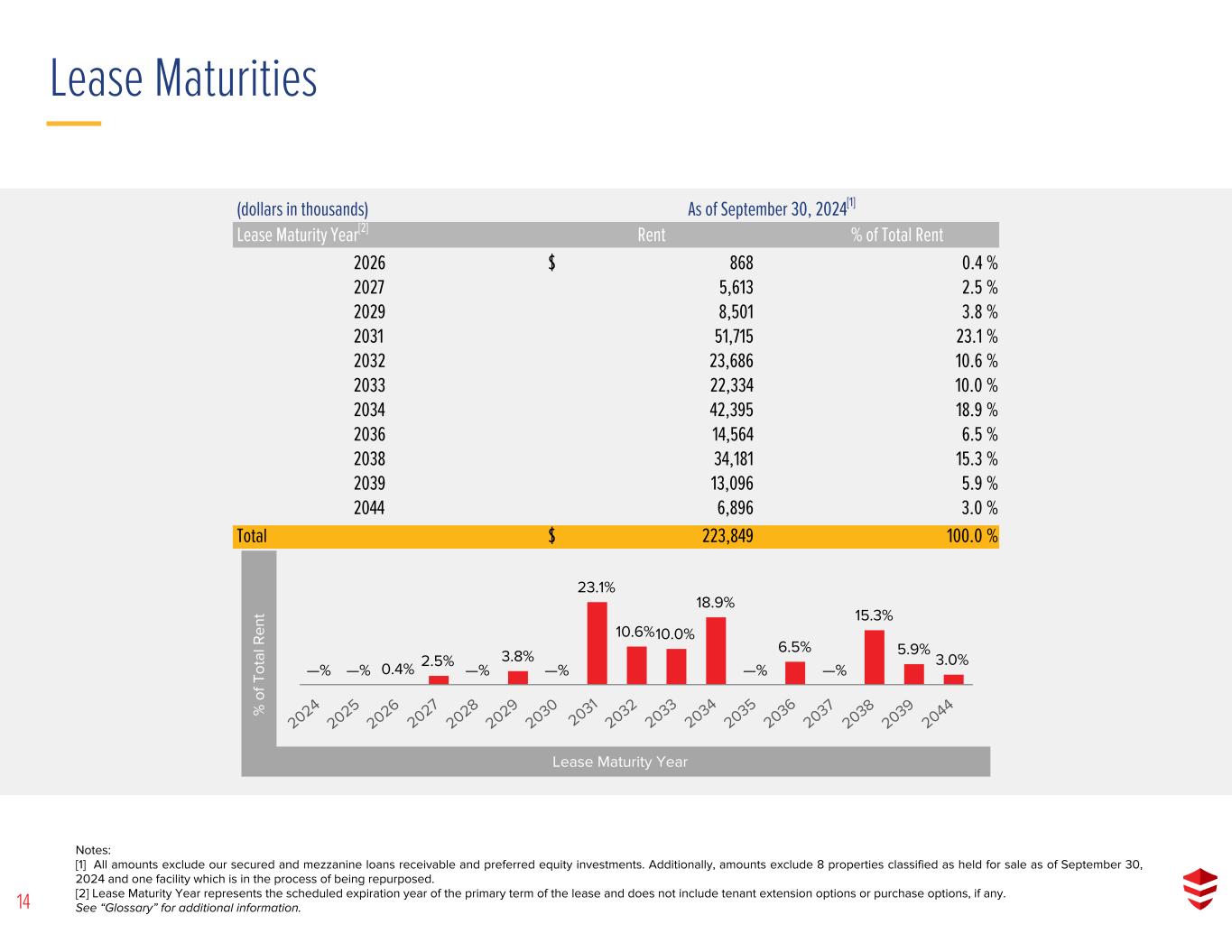 Lease Maturities

(dollars in thousands) As of September 30, 2024$^{[1]}$

| Lease Maturity Year$^{[2]}$ | Rent | % of Total Rent |
|---|---|---|
| 2026 | $ 868 | 0.4 % |
| 2027 | 5,613 | 2.5 % |
| 2029 | 8,501 | 3.8 % |
| 2031 | 51,715 | 23.1 % |
| 2032 | 23,686 | 10.6 % |
| 2033 | 22,334 | 10.0 % |
| 2034 | 42,395 | 18.9 % |
| 2036 | 14,564 | 6.5 % |
| 2038 | 34,181 | 15.3 % |
| 2039 | 13,096 | 5.9 % |
| 2044 | 6,896 | 3.0 % |
| Total | $ 223,849 | 100.0 % |

% of Total Rent

—% —% 0.4% 2.5% —% 3.8% —% 23.1% 10.6% 10.0% 18.9% —% 6.5% —% 15.3% 5.9% 3.0%

2024 2025 2026 2027 2028 2029 2030 2031 2032 2033 2034 2035 2036 2037 2038 2039 2044

Lease Maturity Year

Notes:
[1] All amounts exclude our secured and mezzanine loans receivable and preferred equity investments. Additionally, amounts exclude 8 properties classified as held for sale as of September 30, 2024 and one facility which is in the process of being repurposed.
[2] Lease Maturity Year represents the scheduled expiration year of the primary term of the lease and does not include tenant extension options or purchase options, if any.
See "Glossary" for additional information.

14